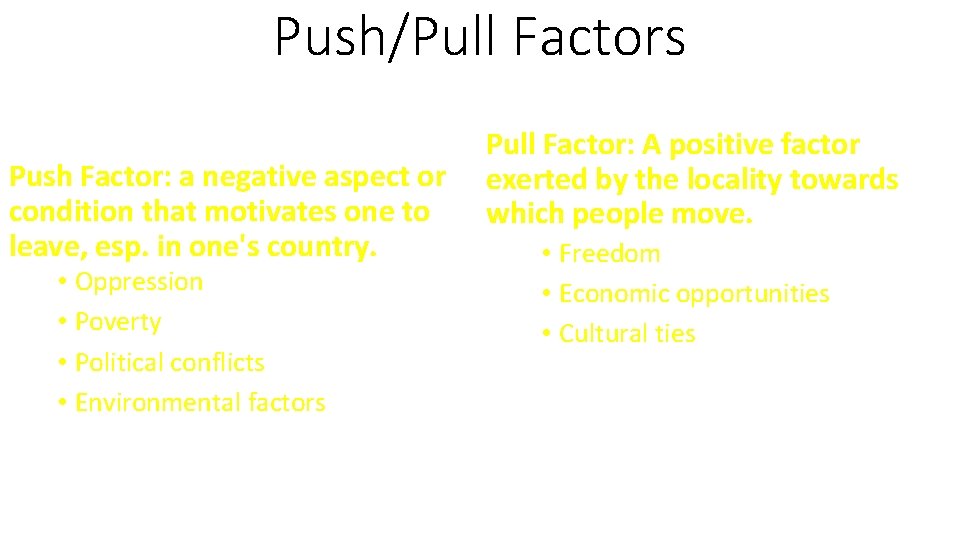 Push/Pull Factors

Push Factor: a negative aspect or condition that motivates one to leave, esp. in one's country.

• Oppression
• Poverty
• Political conflicts
• Environmental factors

Pull Factor: A positive factor exerted by the locality towards which people move.

• Freedom
• Economic opportunities
• Cultural ties